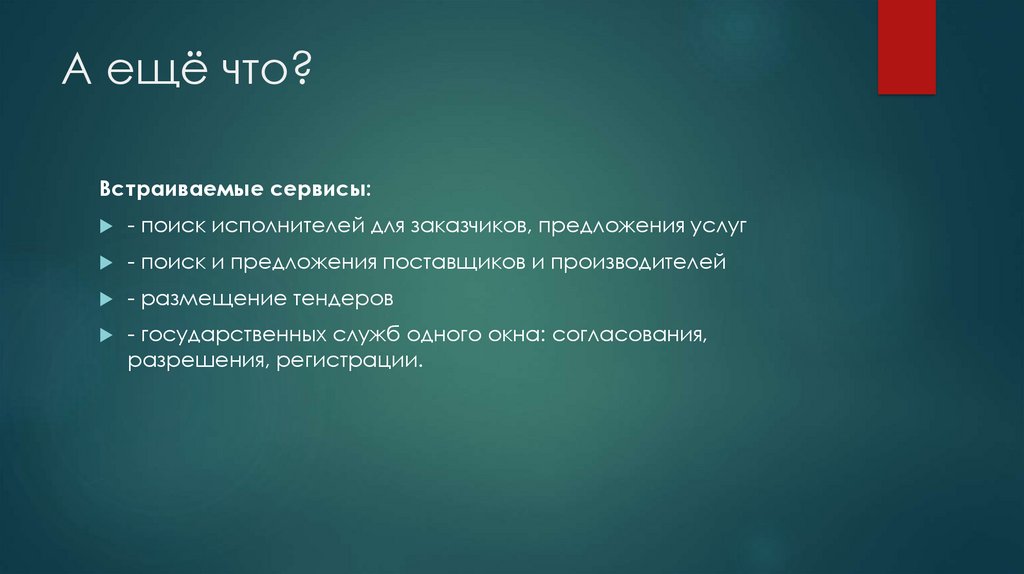 А ещё что?

Встраиваемые сервисы:

- поиск исполнителей для заказчиков, предложения услуг

- поиск и предложения поставщиков и производителей

- размещение тендеров

- государственных служб одного окна: согласования, разрешения, регистрации.